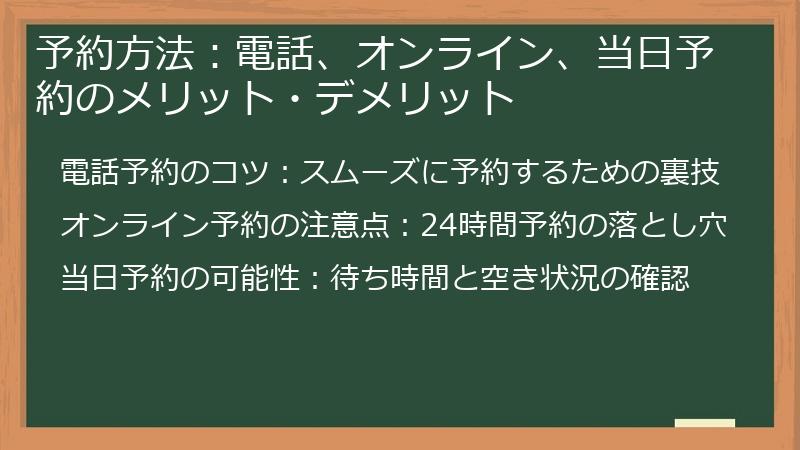 予約方法：電話、オンライン、当日予約のメリット・デメリット

電話予約のコツ：スムーズに予約するための裏技

オンライン予約の注意点：24時間予約の落とし穴

当日予約の可能性：待ち時間と空き状況の確認